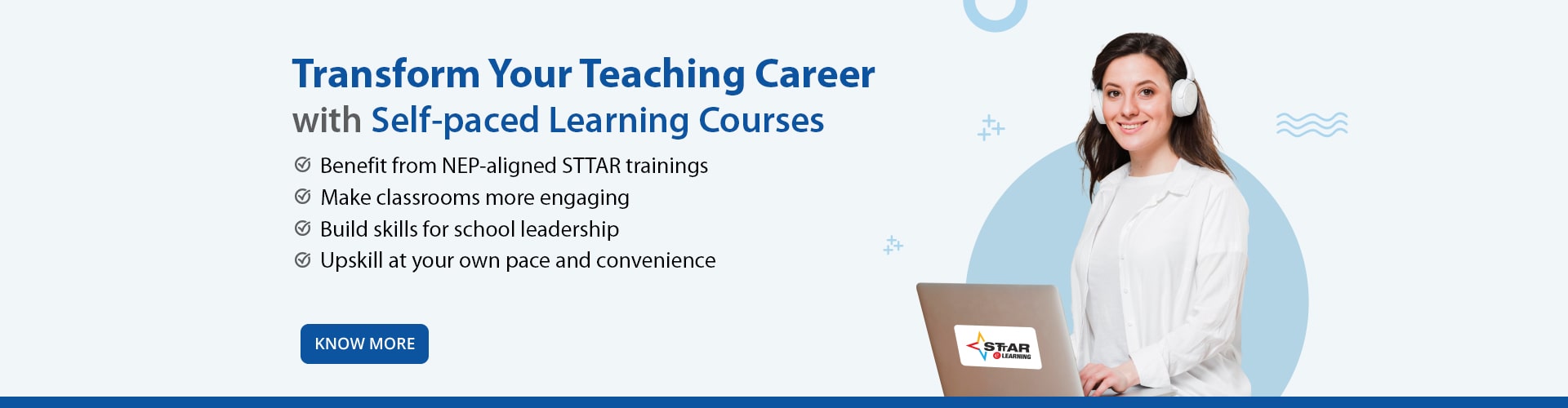 Transform Your Teaching Career
with Self-paced Learning Courses

Benefit from NEP-aligned STTAR trainings
Make classrooms more engaging
Build skills for school leadership
Upskill at your own pace and convenience

KNOW MORE

STTAR
e LEARNING